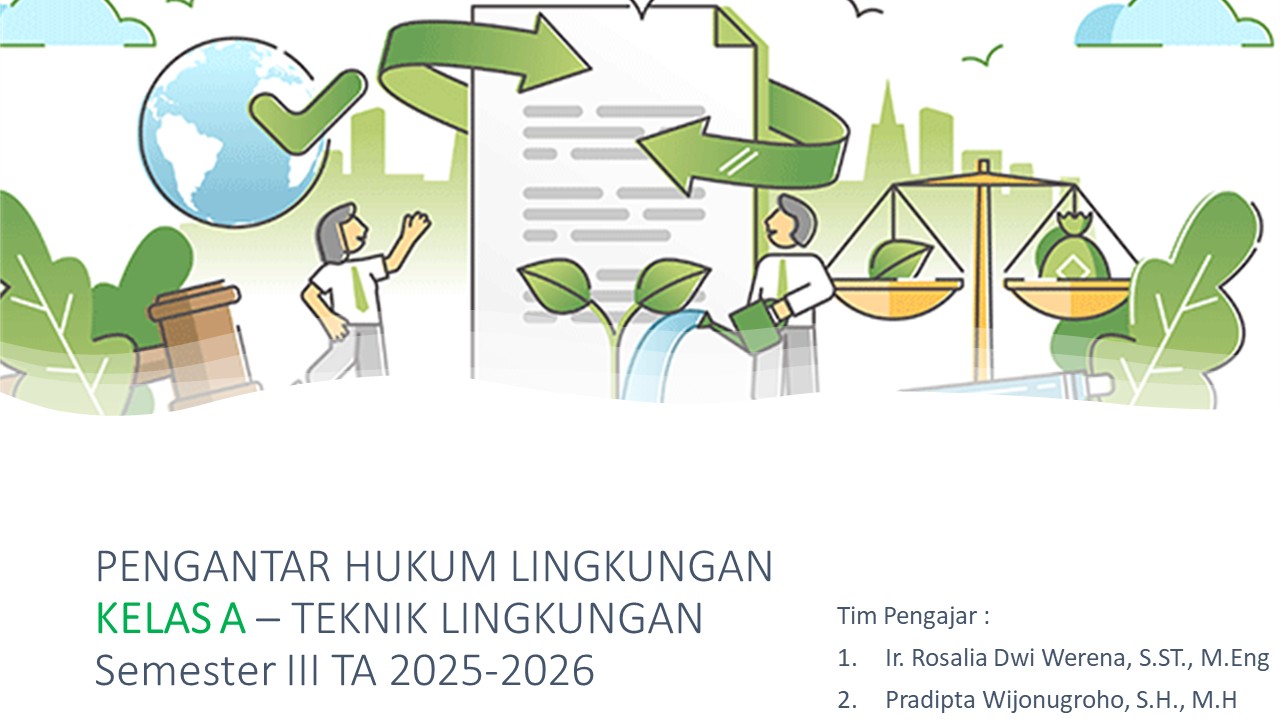 PENGANTAR HUKUM LINGKUNGAN
KELAS A – TEKNIK LINGKUNGAN
Semester III TA 2025-2026

Tim Pengajar :
1. Ir. Rosalia Dwi Werena, S.ST., M.Eng
2. Pradipta Wijonugroho, S.H., M.H